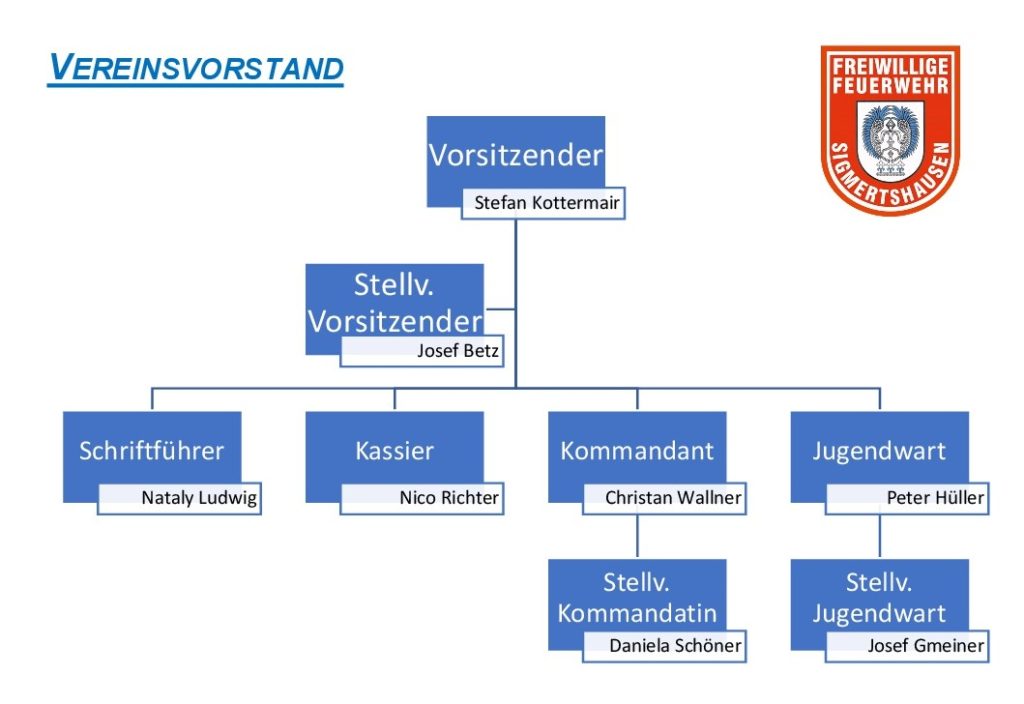 VEREINSVORSTAND

FREIWILLIGE FEUERWEHR SIGMERTSHAUSEN

Vorsitzender
Stefan Kottermair

Stellv. Vorsitzender
Josef Betz

Schriftführer
Nataly Ludwig

Kassier
Nico Richter

Kommandant
Christan Wallner

Jugendwart
Peter Hüller

Stellv. Kommandatin
Daniela Schöner

Stellv. Jugendwart
Josef Gmeiner